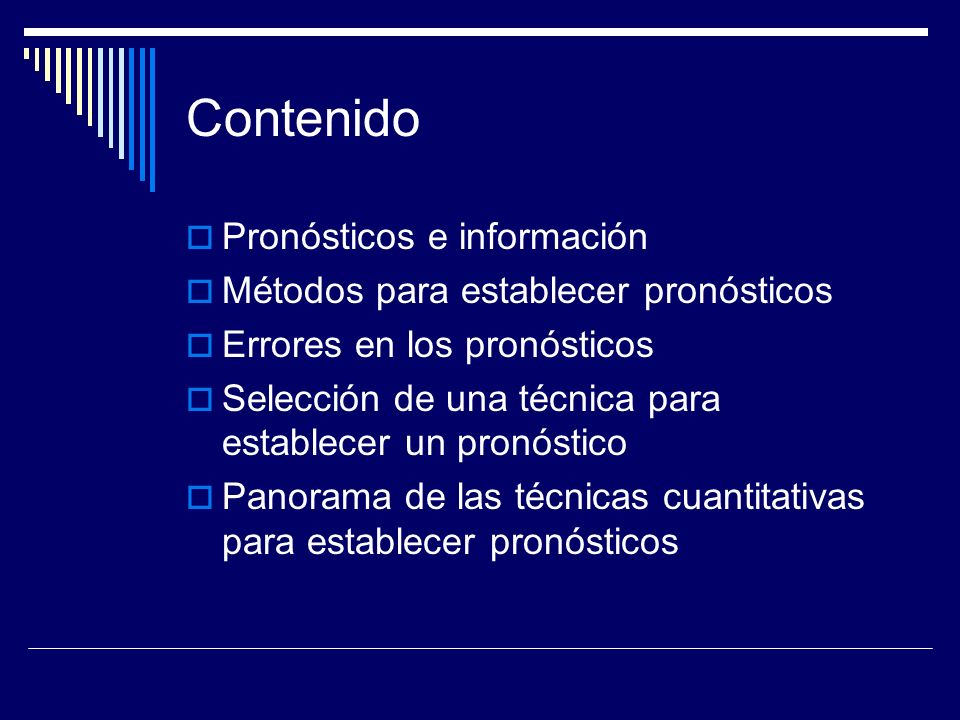 Contenido

Pronósticos e información

Métodos para establecer pronósticos

Errores en los pronósticos

Selección de una técnica para establecer un pronóstico

Panorama de las técnicas cuantitativas para establecer pronósticos